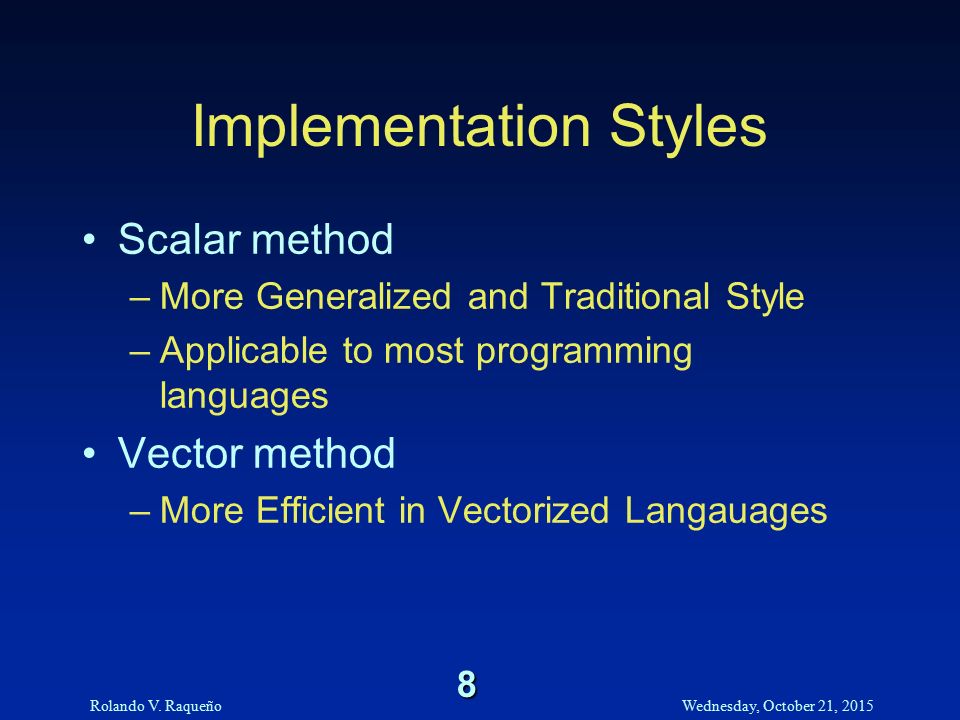 Implementation Styles

• Scalar method
– More Generalized and Traditional Style
– Applicable to most programming languages

• Vector method
– More Efficient in Vectorized Langauages

Rolando V. Raqueño

8

Wednesday, October 21, 2015